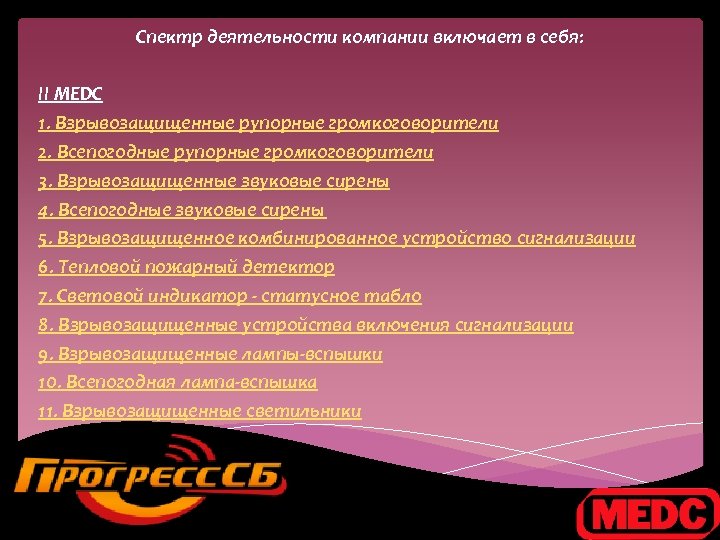 Спектр деятельности компании включает в себя:

II MEDC

1. Взрывозащищенные рупорные громкоговорители

2. Всепогодные рупорные громкоговорители

3. Взрывозащищенные звуковые сирены

4. Всепогодные звуковые сирены

5. Взрывозащищенное комбинированное устройство сигнализации

6. Тепловой пожарный детектор

7. Световой индикатор - статусное табло

8. Взрывозащищенные устройства включения сигнализации

9. Взрывозащищенные лампы-вспышки

10. Всепогодная лампа-вспышка

11. Взрывозащищенные светильники

ПрогрессСБ

MEDC